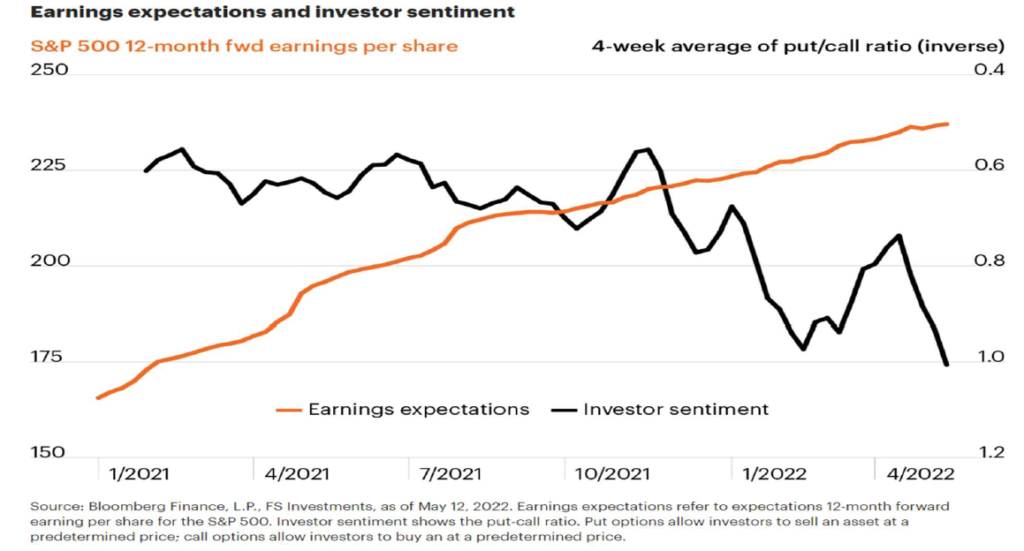 Earnings expectations and investor sentiment

S&P 500 12-month fwd earnings per share

4-week average of put/call ratio (inverse)

250
225
200
175
150

0.4
0.6
0.8
1.0
1.2

Earnings expectations
Investor sentiment

1/2021
4/2021
7/2021
10/2021
1/2022
4/2022

Source: Bloomberg Finance, L.P., FS Investments, as of May 12, 2022. Earnings expectations refer to expectations 12-month forward earning per share for the S&P 500. Investor sentiment shows the put-call ratio. Put options allow investors to sell an asset at a predetermined price; call options allow investors to buy an at a predetermined price.